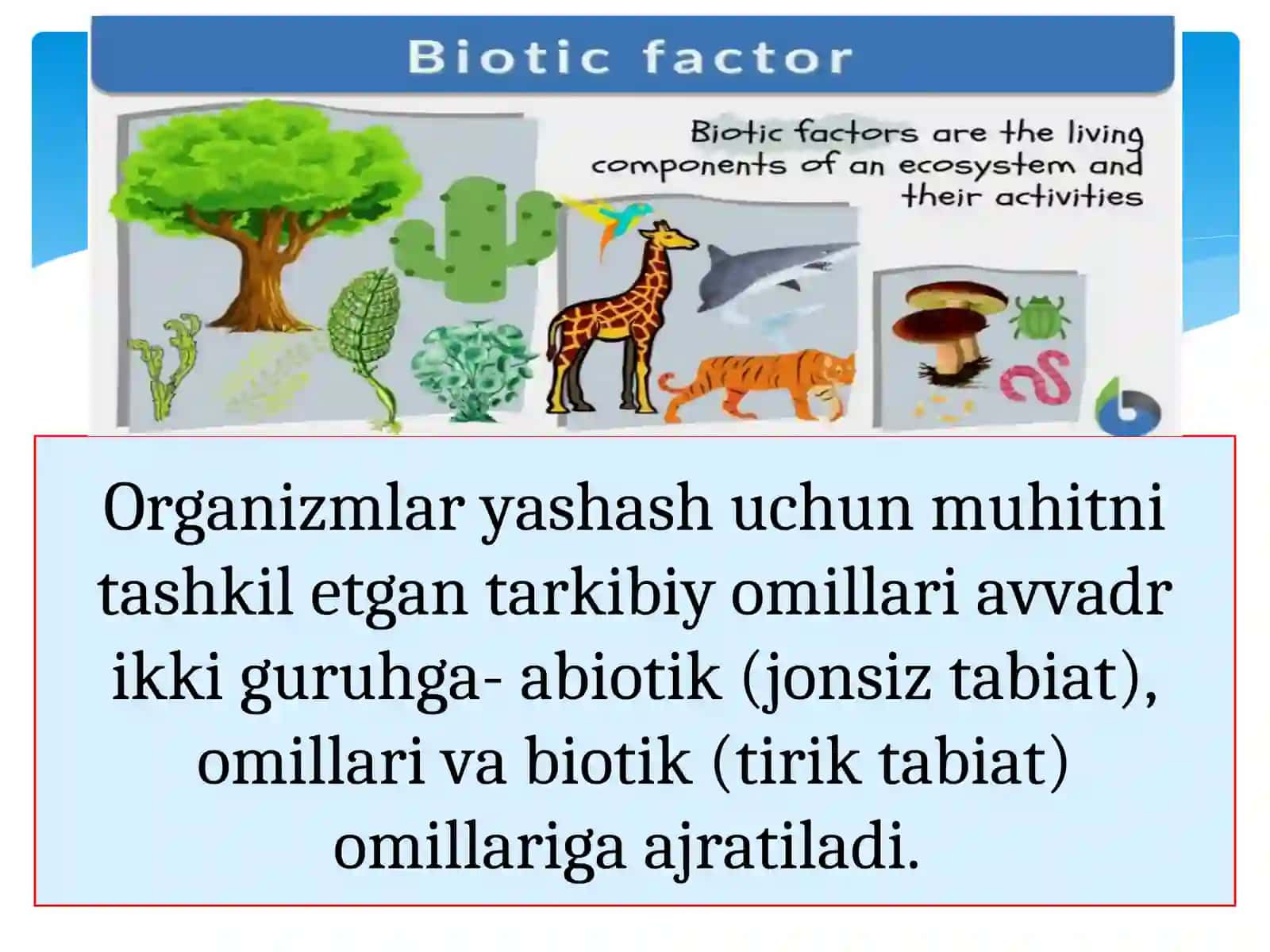 Biotic factor

Biotic factors are the living components of an ecosystem and their activities

Organizmlar yashash uchun muhitni tashkil etgan tarkibiy omillari avvadr ikki guruhga- abiotik (jonsiz tabiat), omillari va biotik (tirik tabiat) omillariga ajratiladi.